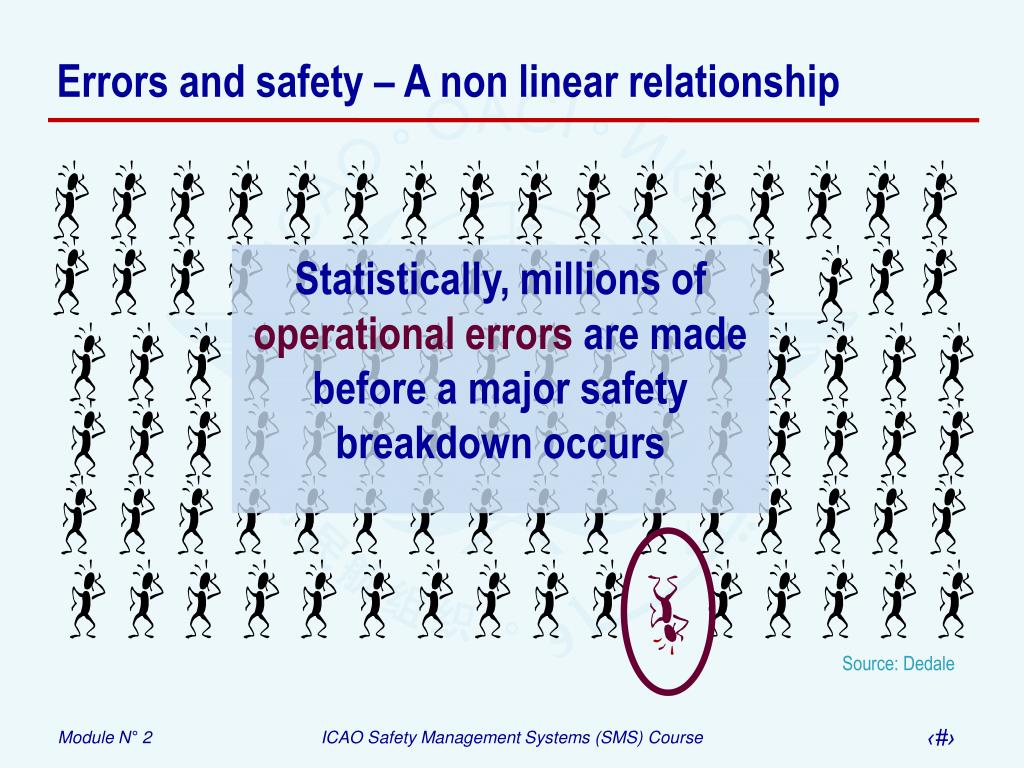 Errors and safety – A non linear relationship

Statistically, millions of operational errors are made before a major safety breakdown occurs

Source: Dedale

Module N° 2

ICAO Safety Management Systems (SMS) Course

‹#›